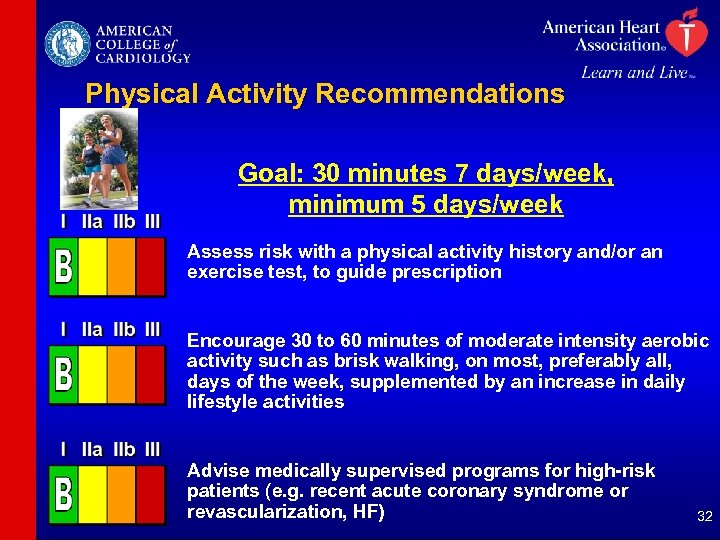 AMERICAN COLLEGE of CARDIOLOGY

American Heart Association®
Learn and Live™

Physical Activity Recommendations

Goal: 30 minutes 7 days/week, minimum 5 days/week

I IIa IIb III
B

Assess risk with a physical activity history and/or an exercise test, to guide prescription

I IIa IIb III
B

Encourage 30 to 60 minutes of moderate intensity aerobic activity such as brisk walking, on most, preferably all, days of the week, supplemented by an increase in daily lifestyle activities

I IIa IIb III
B

Advise medically supervised programs for high-risk patients (e.g. recent acute coronary syndrome or revascularization, HF)

32